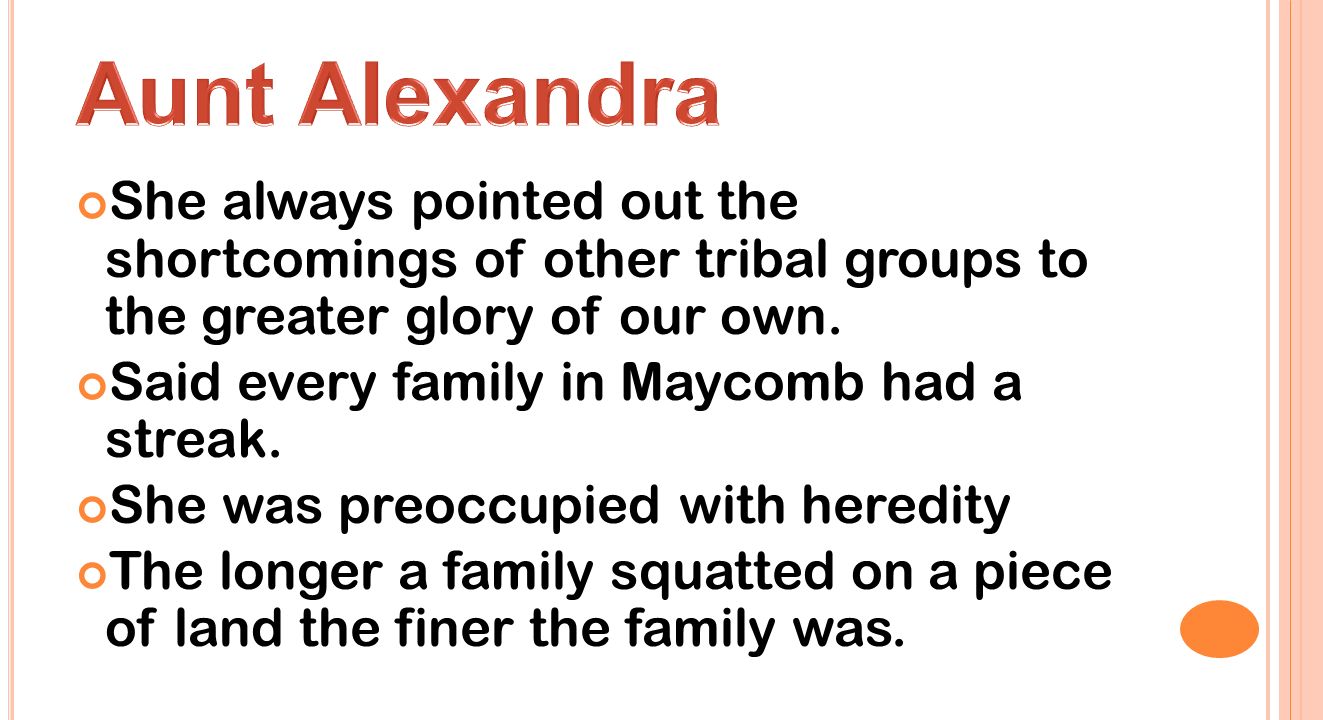 Aunt Alexandra

She always pointed out the shortcomings of other tribal groups to the greater glory of our own.

Said every family in Maycomb had a streak.

She was preoccupied with heredity

The longer a family squatted on a piece of land the finer the family was.